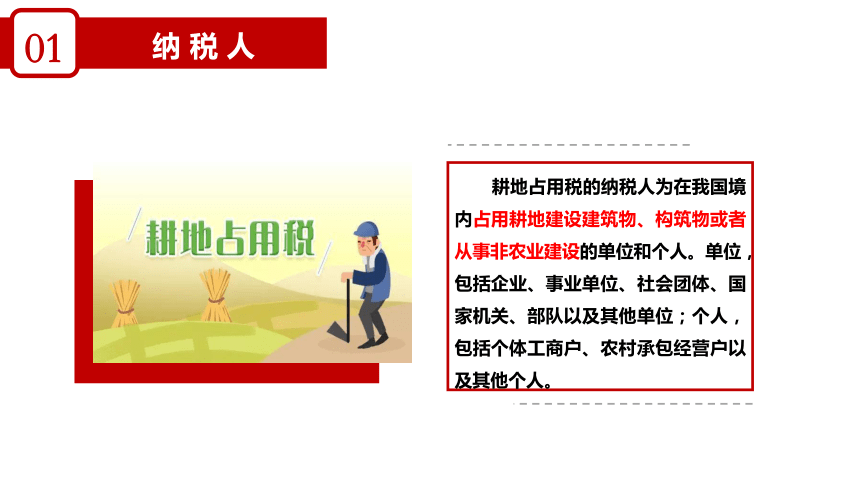 01

纳税人

耕地占用税

耕地占用税的纳税人为在我国境内占用耕地建设建筑物、构筑物或者从事非农业建设的单位和个人。单位，包括企业、事业单位、社会团体、国家机关、部队以及其他单位；个人，包括个体工商户、农村承包经营户以及其他个人。